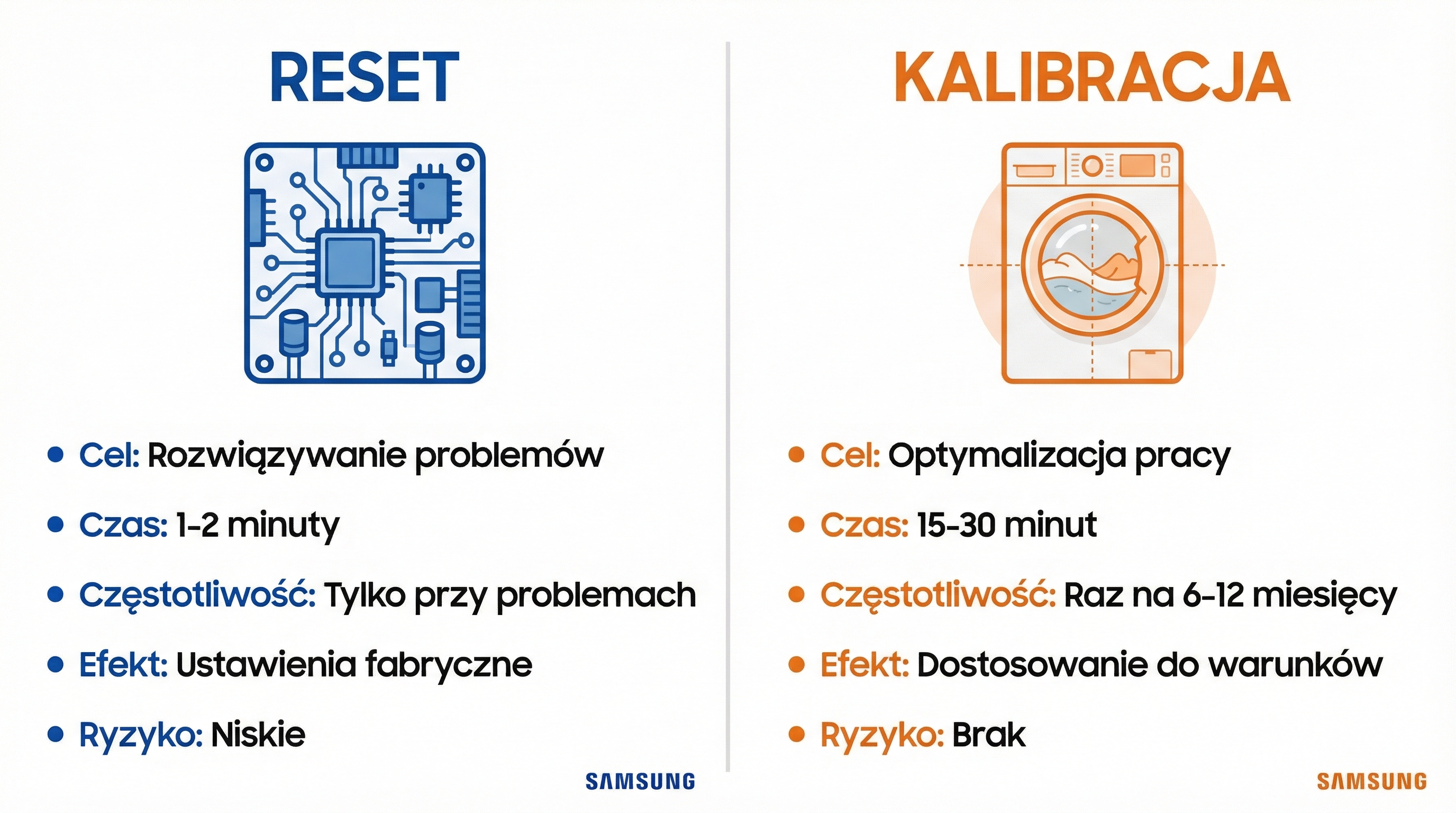 RESET

• Cel: Rozwiązywanie problemów
• Czas: 1-2 minuty
• Częstotliwość: Tylko przy problemach
• Efekt: Ustawienia fabryczne
• Ryzyko: Niskie

SAMSUNG

KALIBRACJA

• Cel: Optymalizacja pracy
• Czas: 15-30 minut
• Częstotliwość: Raz na 6-12 miesięcy
• Efekt: Dostosowanie do warunków
• Ryzyko: Brak

SAMSUNG